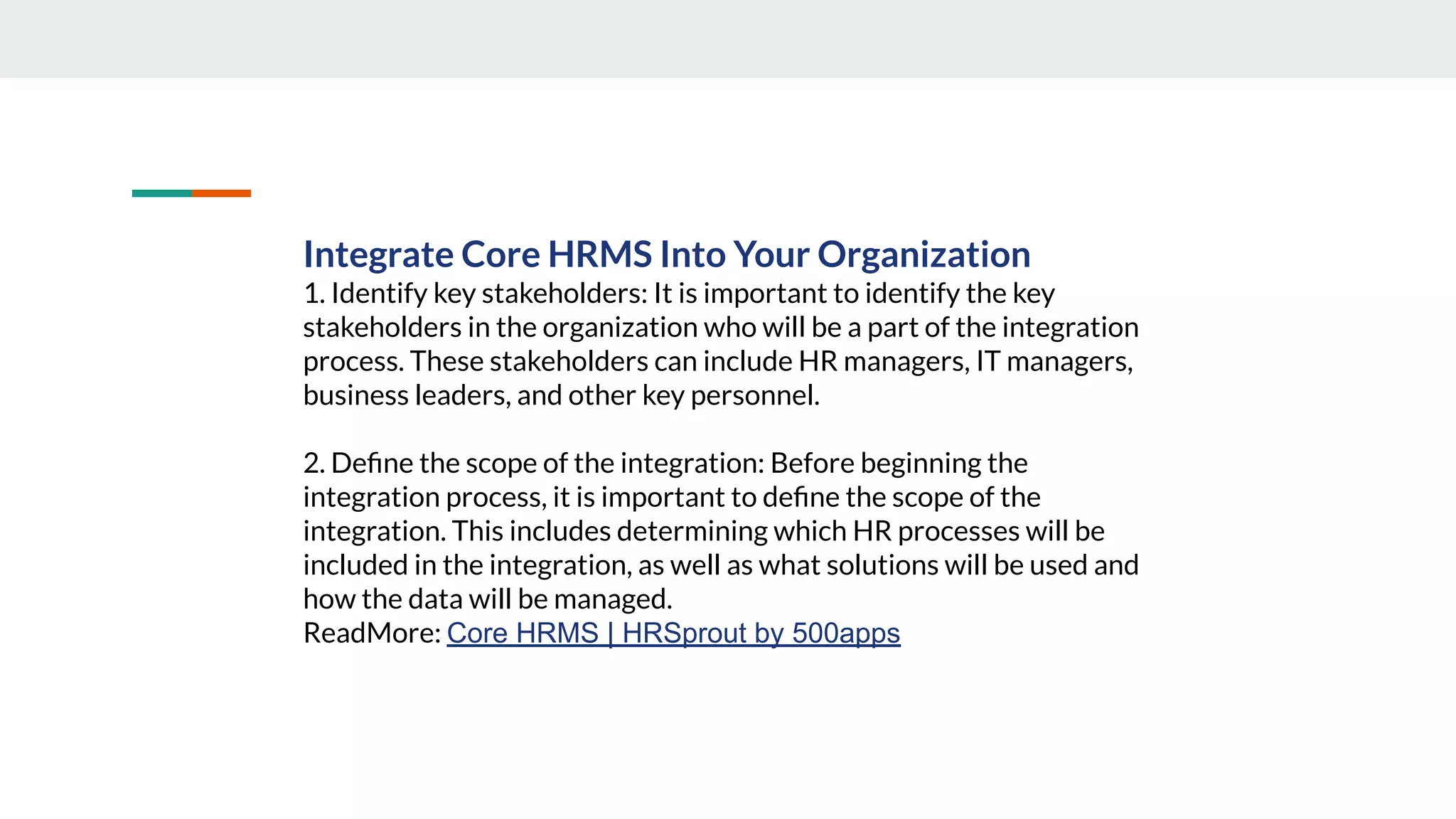 Integrate Core HRMS Into Your Organization
1. Identify key stakeholders: It is important to identify the key stakeholders in the organization who will be a part of the integration process. These stakeholders can include HR managers, IT managers, business leaders, and other key personnel.

2. Define the scope of the integration: Before beginning the integration process, it is important to define the scope of the integration. This includes determining which HR processes will be included in the integration, as well as what solutions will be used and how the data will be managed.
ReadMore: Core HRMS | HRSprout by 500apps